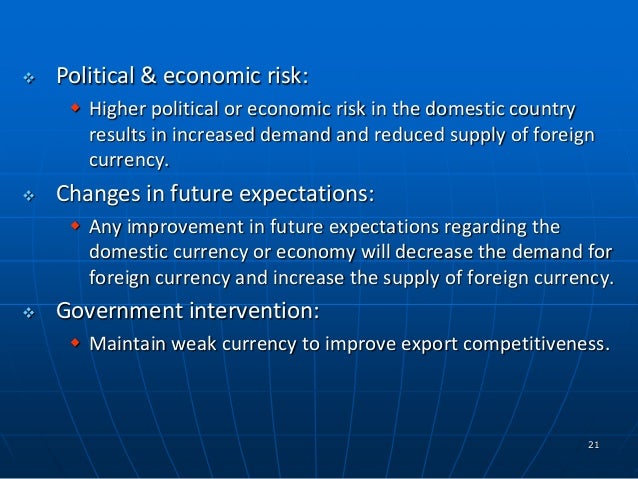 Political & economic risk:

Higher political or economic risk in the domestic country results in increased demand and reduced supply of foreign currency.

Changes in future expectations:

Any improvement in future expectations regarding the domestic currency or economy will decrease the demand for foreign currency and increase the supply of foreign currency.

Government intervention:

Maintain weak currency to improve export competitiveness.

21